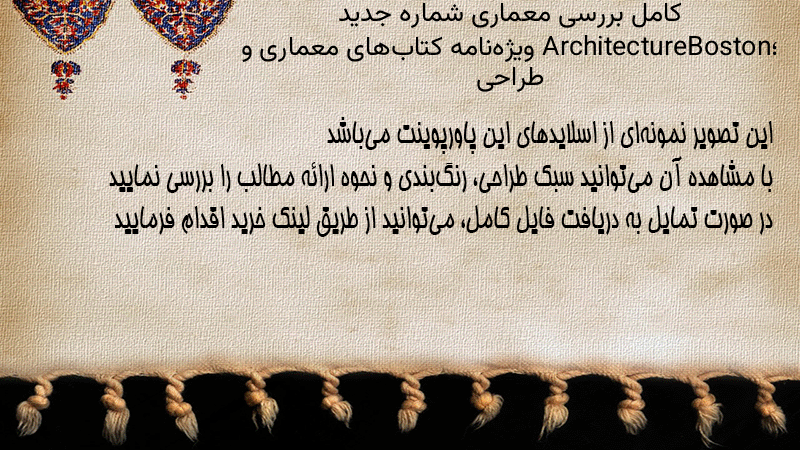 کامل بررسی معماری شماره جدید ArchitectureBoston؛ ویژه‌نامه کتاب‌های معماری و طراحی

این تصویر نمونه‌ای از اسلایدهای این پاورپوینت می‌باشد
با مشاهده آن می‌توانید سبک طراحی، رنگ‌بندی و نحوه ارائه مطالب را بررسی نمایید
در صورت تمایل به دریافت فایل کامل، می‌توانید از طریق لینک خرید اقدام فرمایید